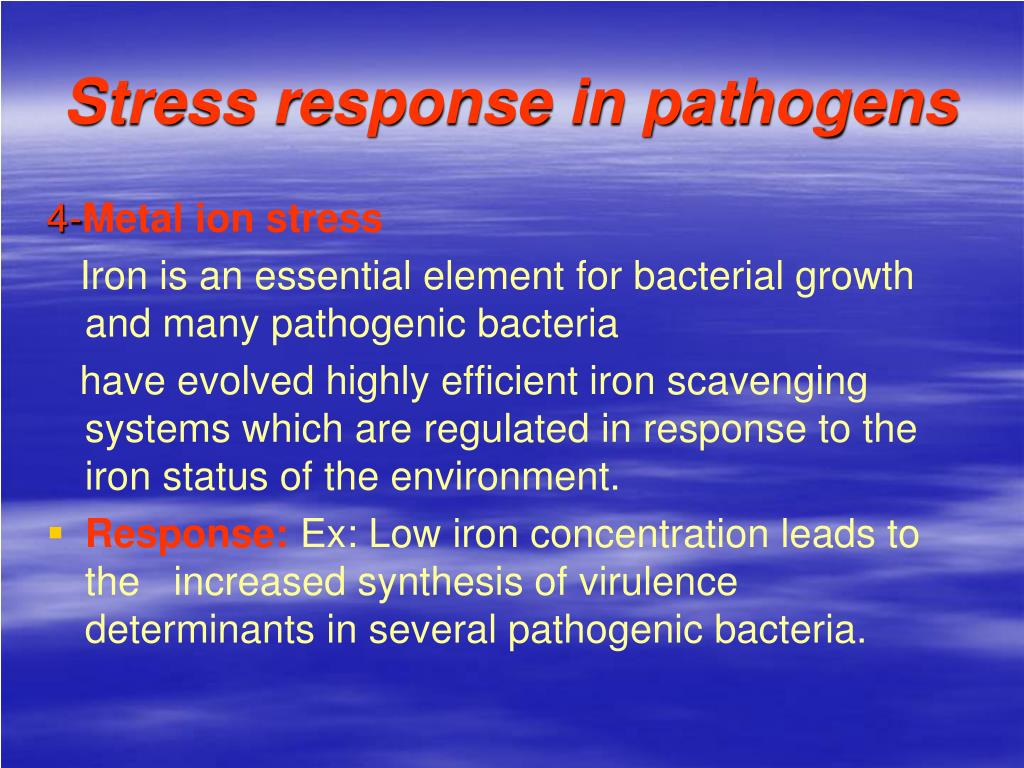 Stress response in pathogens

4-Metal ion stress

Iron is an essential element for bacterial growth and many pathogenic bacteria

have evolved highly efficient iron scavenging systems which are regulated in response to the iron status of the environment.

▪ Response: Ex: Low iron concentration leads to the increased synthesis of virulence determinants in several pathogenic bacteria.